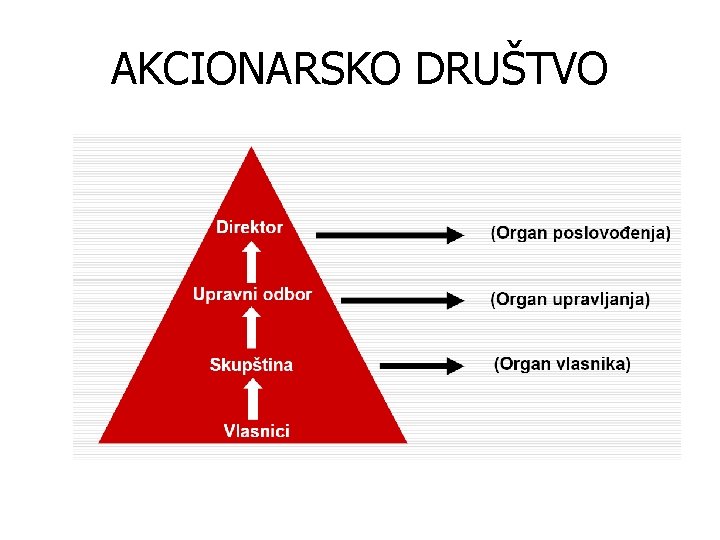 AKCIONARSKO DRUŠTVO

Direktor
(Organ poslovođenja)

Upravni odbor
(Organ upravljanja)

Skupština
(Organ vlasnika)

Vlasnici